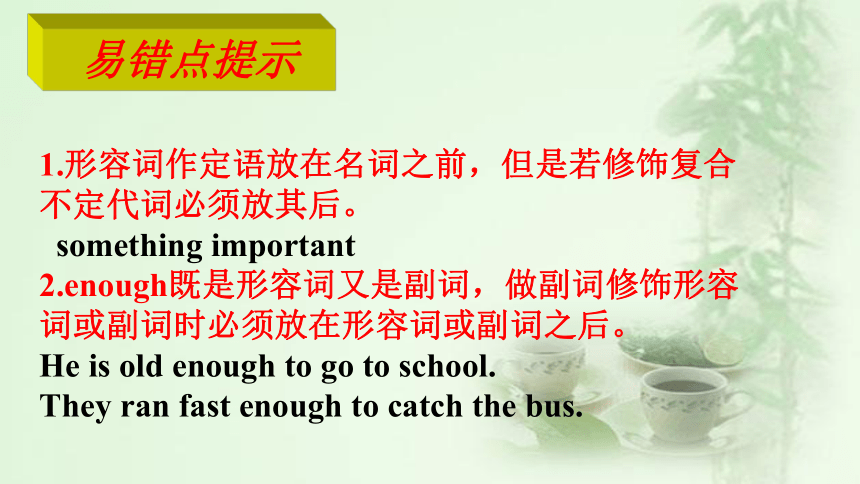 易错点提示

1.形容词作定语放在名词之前，但是若修饰复合不定代词必须放其后。

something important

2.enough既是形容词又是副词，做副词修饰形容词或副词时必须放在形容词或副词之后。

He is old enough to go to school.

They ran fast enough to catch the bus.